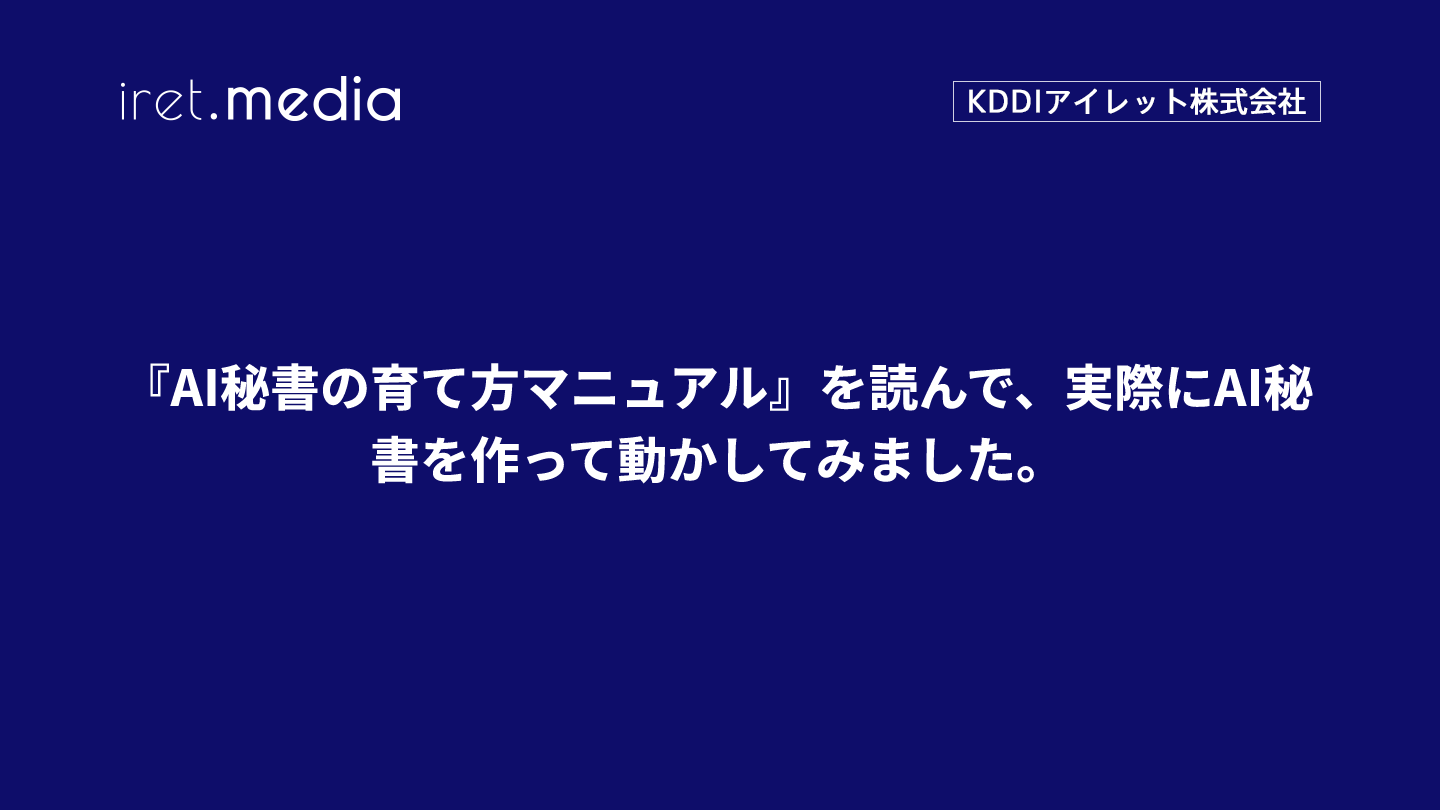 iret.media

KDDIアイレット株式会社

『AI秘書の育て方マニュアル』を読んで、実際にAI秘書を作って動かしてみました。